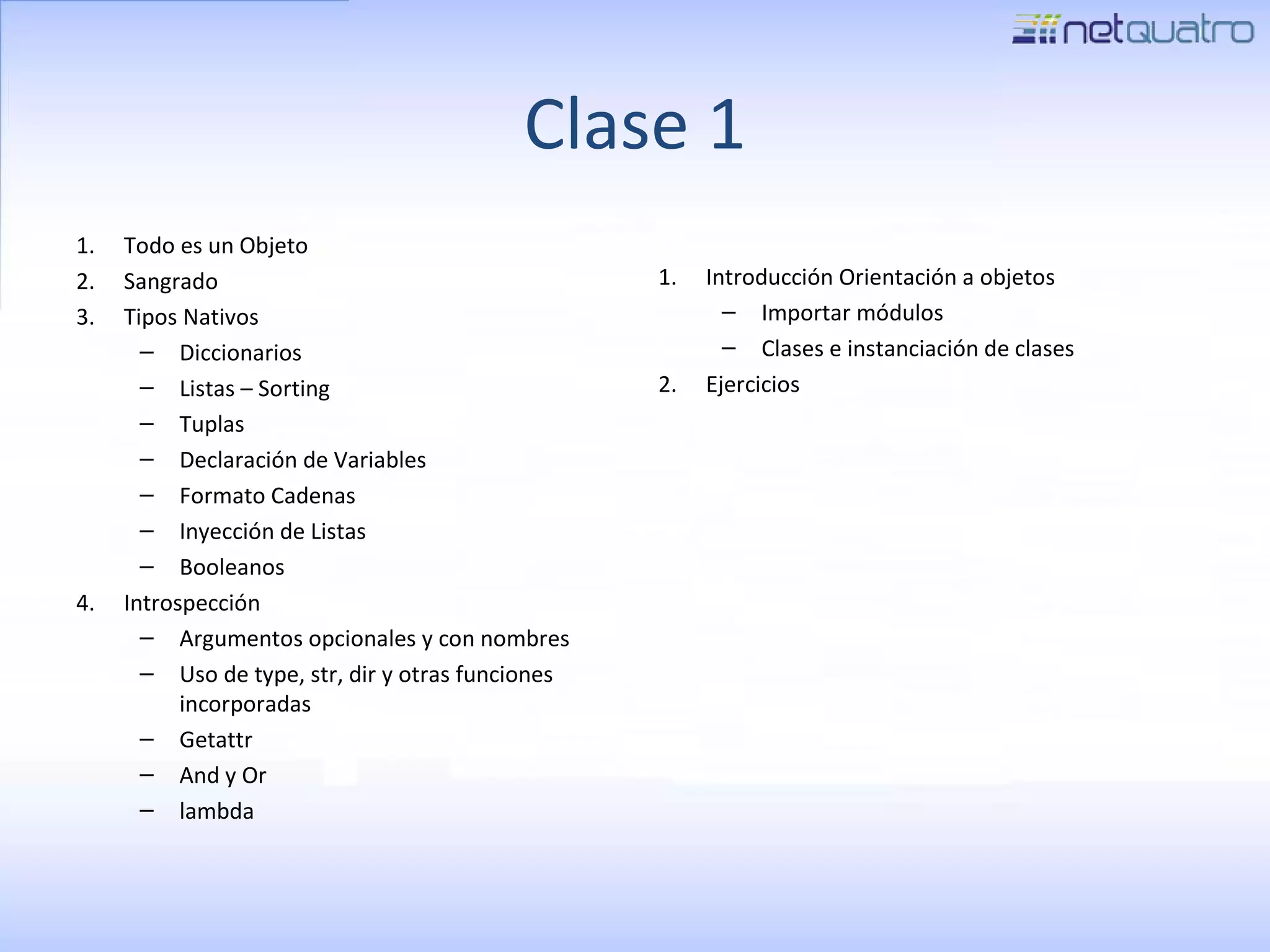 netquatro

Clase 1

1. Todo es un Objeto
2. Sangrado
3. Tipos Nativos
– Diccionarios
– Listas – Sorting
– Tuplas
– Declaración de Variables
– Formato Cadenas
– Inyección de Listas
– Booleanos
4. Introspección
– Argumentos opcionales y con nombres
– Uso de type, str, dir y otras funciones incorporadas
– Getattr
– And y Or
– lambda

1. Introducción Orientación a objetos
– Importar módulos
– Clases e instanciación de clases
2. Ejercicios